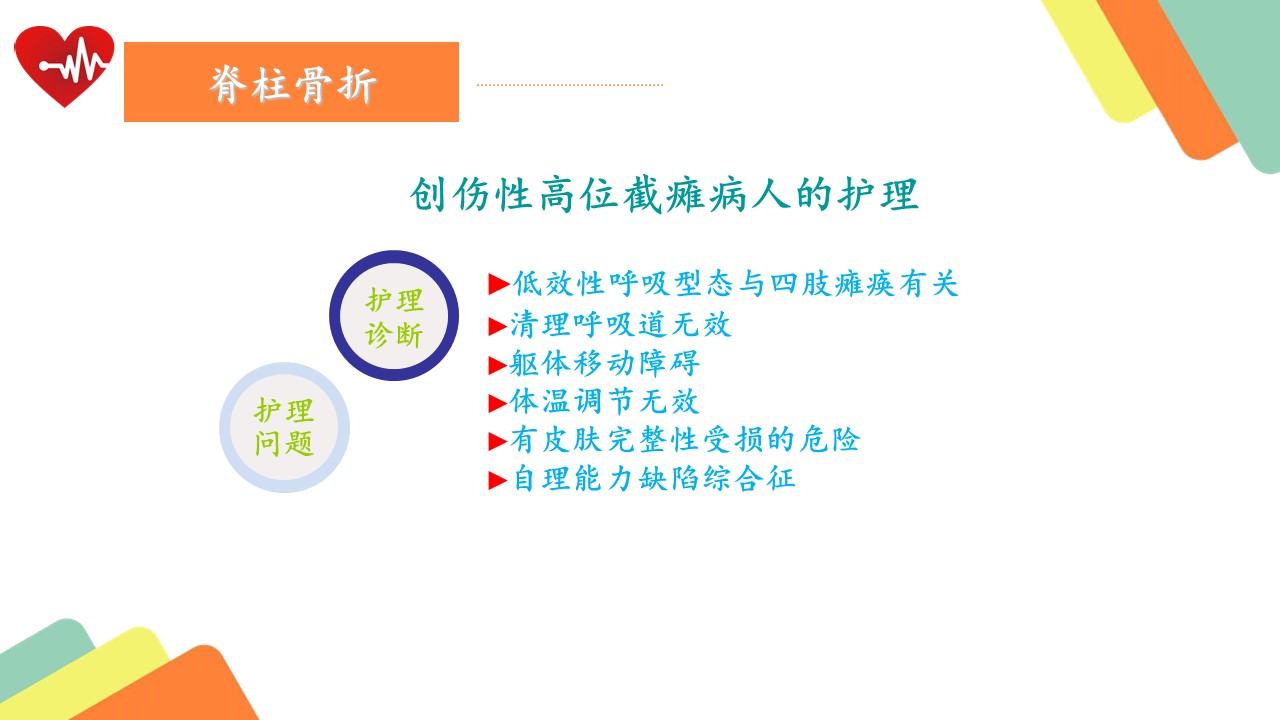 脊柱骨折

创伤性高位截瘫病人的护理

护理诊断

护理问题

▶低效性呼吸型态与四肢瘫痪有关
▶清理呼吸道无效
▶躯体移动障碍
▶体温调节无效
▶有皮肤完整性受损的危险
▶自理能力缺陷综合征